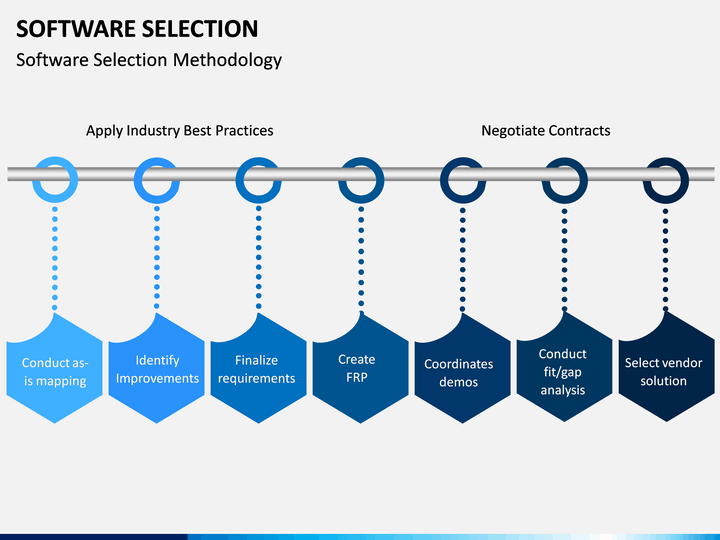 SOFTWARE SELECTION
Software Selection Methodology

Apply Industry Best Practices

Negotiate Contracts

Conduct as-is mapping

Identify Improvements

Finalize requirements

Create FRP

Coordinates demos

Conduct fit/gap analysis

Select vendor solution